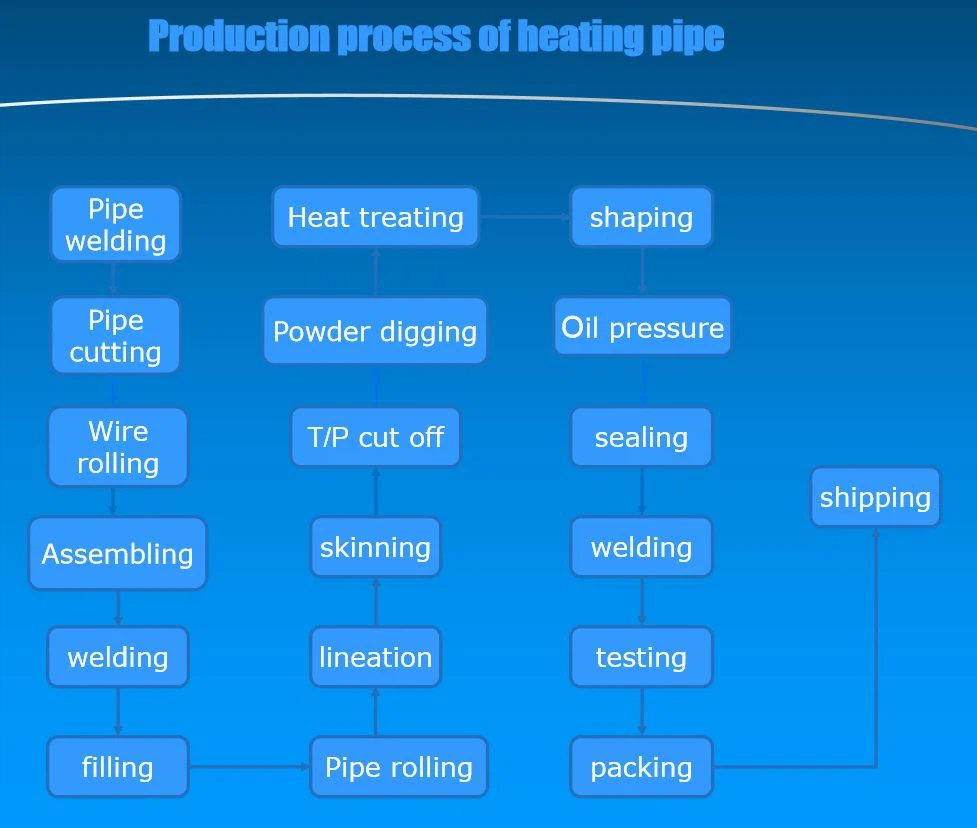 Production process of heating pipe

Pipe welding

Pipe cutting

Wire rolling

Assembling

welding

filling

Pipe rolling

lineation

skinning

T/P cut off

Powder digging

Heat treating

shaping

Oil pressure

sealing

welding

testing

packing

shipping